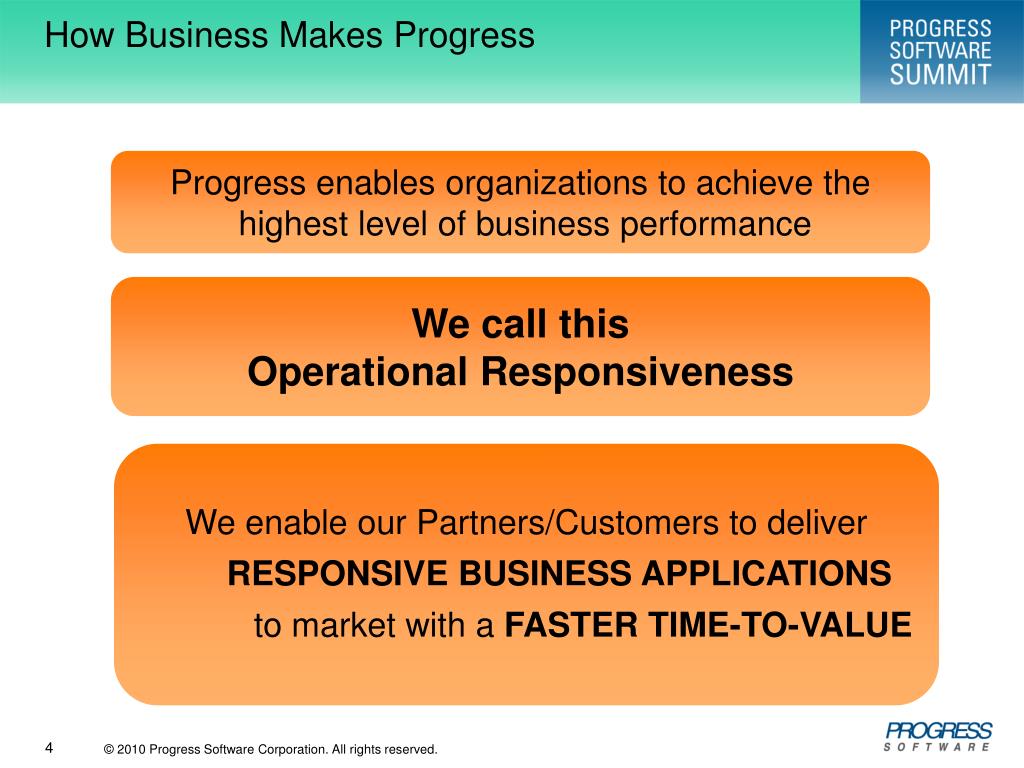 How Business Makes Progress

PROGRESS SOFTWARE SUMMIT

Progress enables organizations to achieve the highest level of business performance

We call this
Operational Responsiveness

We enable our Partners/Customers to deliver
RESPONSIVE BUSINESS APPLICATIONS
to market with a FASTER TIME-TO-VALUE

4

© 2010 Progress Software Corporation. All rights reserved.

PROGRESS SOFTWARE